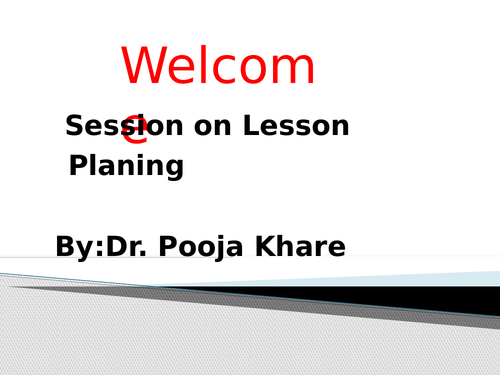 Welcome

Session on Lesson Planing

By:Dr. Pooja Khare